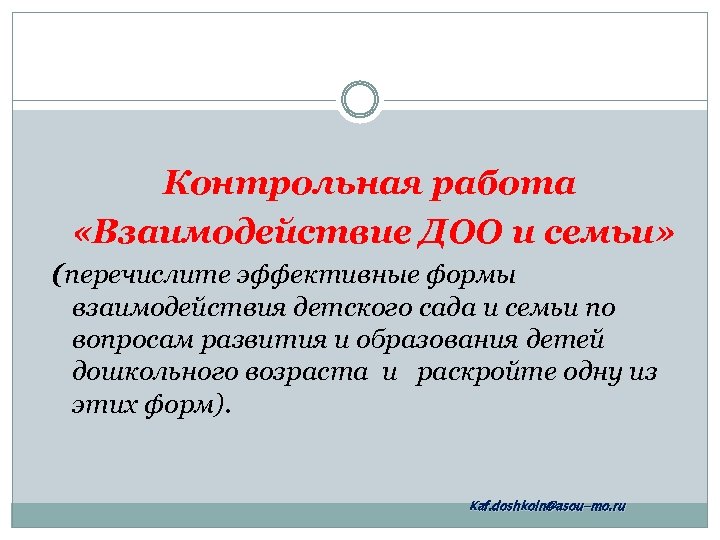 Контрольная работа
«Взаимодействие ДОО и семьи»

(перечислите эффективные формы взаимодействия детского сада и семьи по вопросам развития и образования детей дошкольного возраста и раскройте одну из этих форм).

Kaf.doshkoln@asou–mo.ru